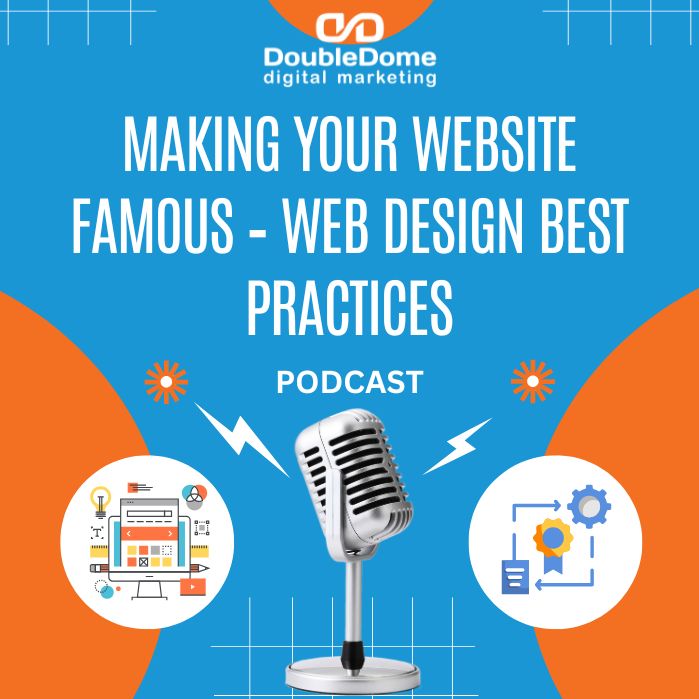 DoubleDome
digital marketing

MAKING YOUR WEBSITE FAMOUS - WEB DESIGN BEST PRACTICES

PODCAST